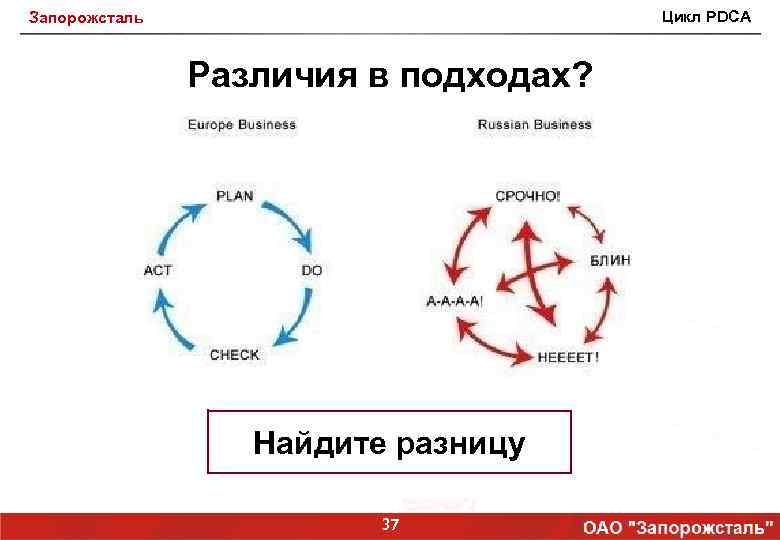 Запорожсталь

Цикл PDCA

Различия в подходах?

Europe Business

PLAN
DO
CHECK
ACT

Russian Business

СРОЧНО!
БЛИН
НЕЕЕЕТ!
А-А-А-А!

Найдите разницу

37

ОАО "Запорожсталь"